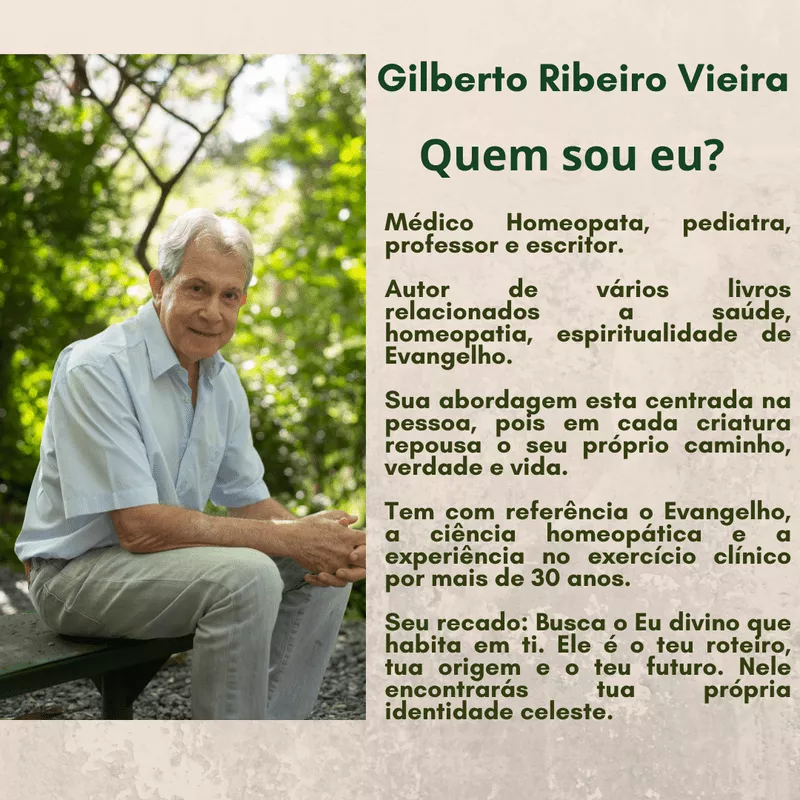 Gilberto Ribeiro Vieira

Quem sou eu?

Médico Homeopata, pediatra, professor e escritor.

Autor de vários livros relacionados a saúde, homeopatia, espiritualidade de Evangelho.

Sua abordagem esta centrada na pessoa, pois em cada criatura repousa o seu próprio caminho, verdade e vida.

Tem com referência o Evangelho, a ciência homeopática e a experiência no exercício clínico por mais de 30 anos.

Seu recado: Busca o Eu divino que habita em ti. Ele é o teu roteiro, tua origem e o teu futuro. Nele encontrarás tua própria identidade celeste.